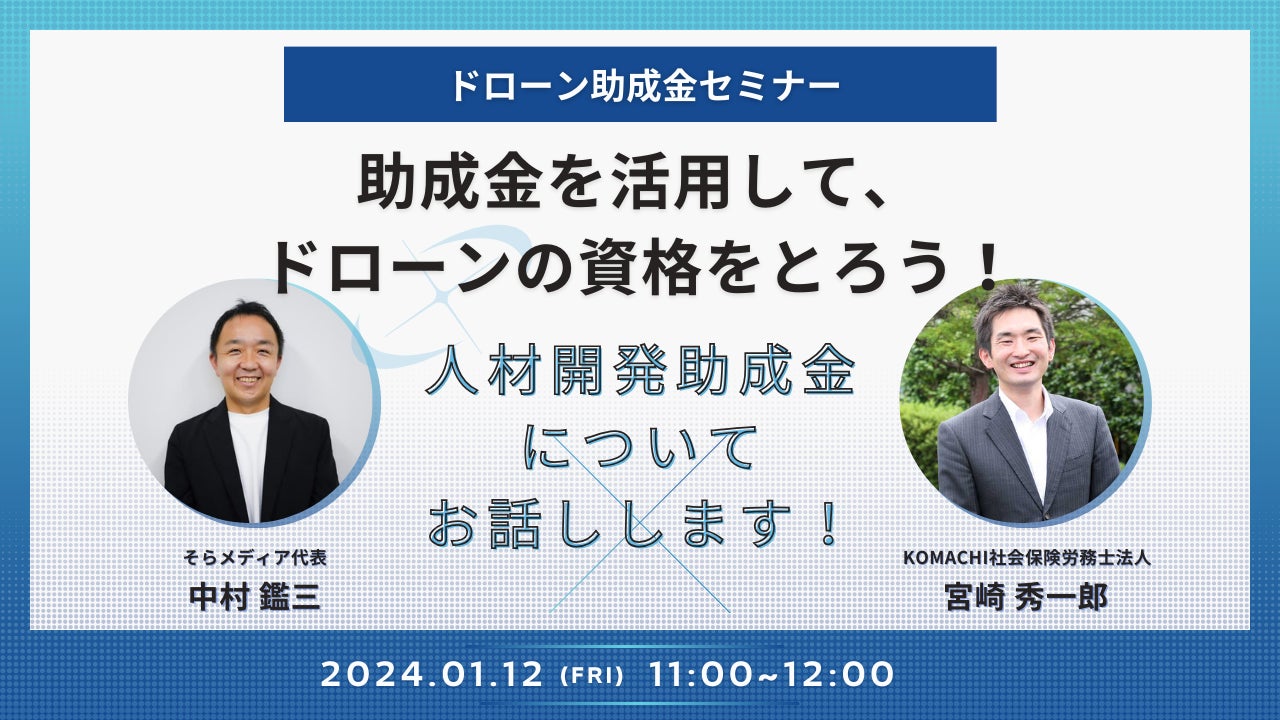 ドローン助成金セミナー

助成金を活用して、
ドローンの資格をとろう！

人材開発助成金
について
お話しします！

そらメディア代表
中村 鑑三

KOMACHI社会保険労務士法人
宮崎 秀一郎

2024.01.12 (FRI) 11:00~12:00